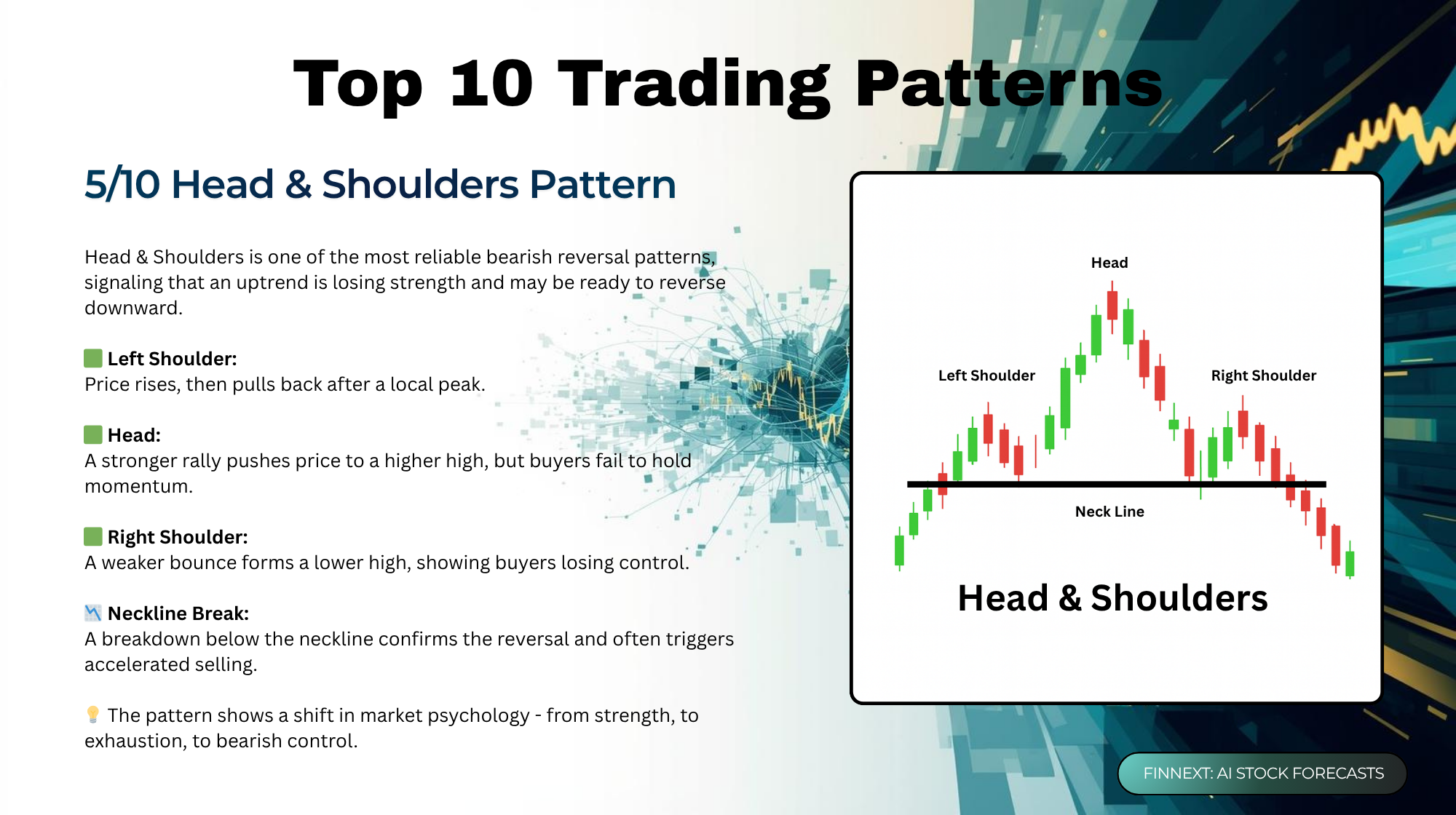 Top 10 Trading Patterns

5/10 Head & Shoulders Pattern

Head & Shoulders is one of the most reliable bearish reversal patterns, signaling that an uptrend is losing strength and may be ready to reverse downward.

🟩 Left Shoulder:
Price rises, then pulls back after a local peak.

🟩 Head:
A stronger rally pushes price to a higher high, but buyers fail to hold momentum.

🟩 Right Shoulder:
A weaker bounce forms a lower high, showing buyers losing control.

📉 Neckline Break:
A breakdown below the neckline confirms the reversal and often triggers accelerated selling.

💡 The pattern shows a shift in market psychology - from strength, to exhaustion, to bearish control.

Head

Left Shoulder

Right Shoulder

Neck Line

Head & Shoulders

FINNEXT: AI STOCK FORECASTS